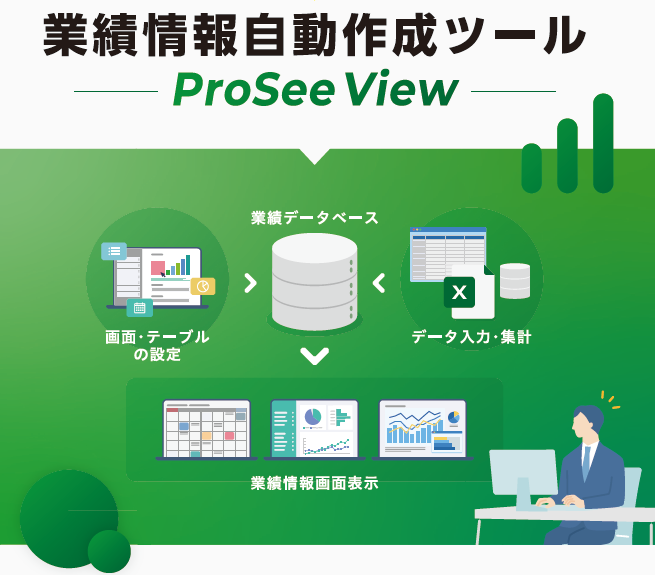 業績情報自動作成ツール

ProSee View

業績データベース

画面・テーブルの設定

X

データ入力・集計

業績情報画面表示